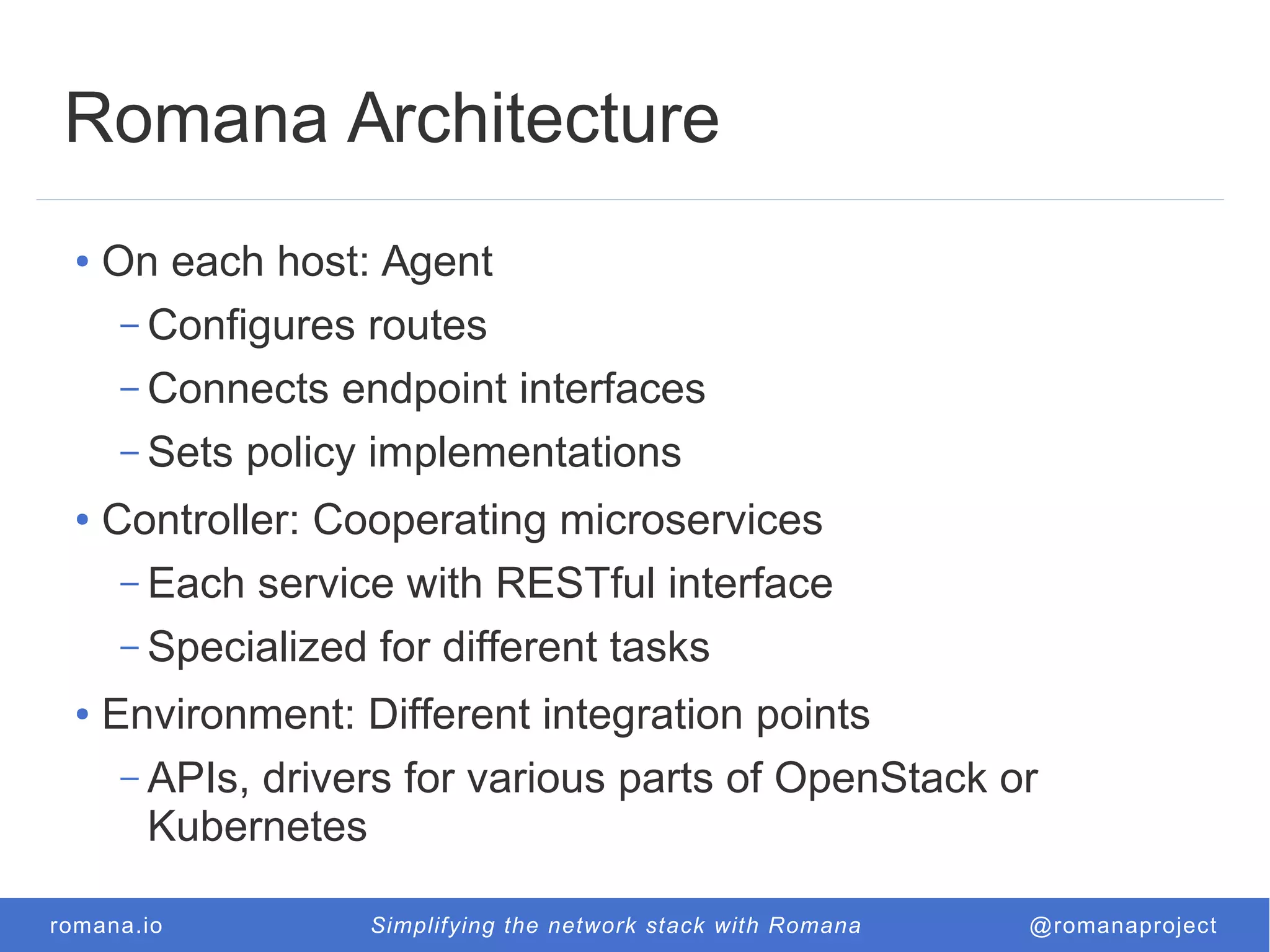 Romana Architecture

• On each host: Agent
– Configures routes
– Connects endpoint interfaces
– Sets policy implementations
• Controller: Cooperating microservices
– Each service with RESTful interface
– Specialized for different tasks
• Environment: Different integration points
– APIs, drivers for various parts of OpenStack or Kubernetes

romana.io Simplifying the network stack with Romana @romanaproject